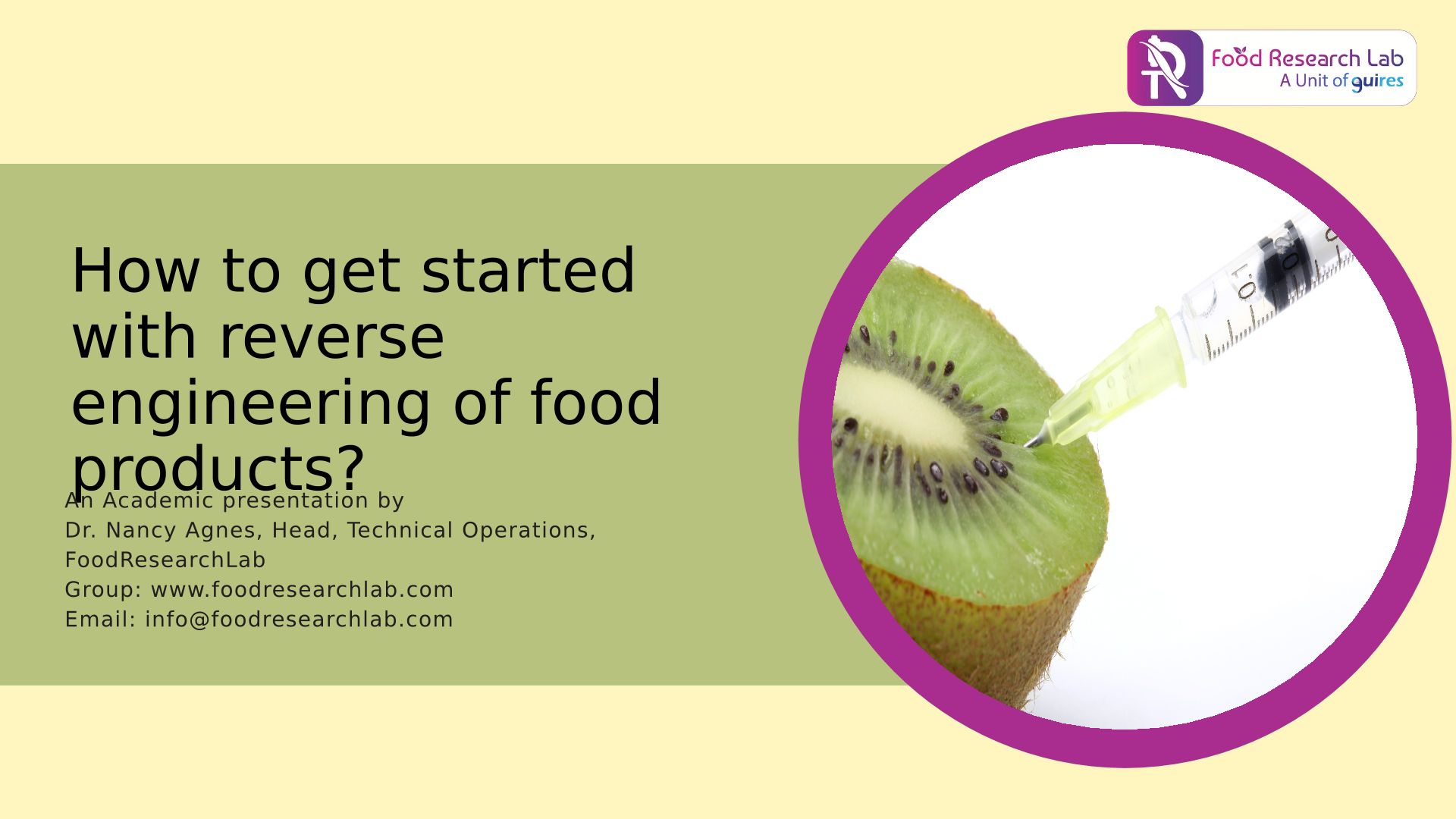 Food Research Lab
A Unit of guires

How to get started with reverse engineering of food products?

An Academic presentation by
Dr. Nancy Agnes, Head, Technical Operations, FoodResearchLab
Group: www.foodresearchlab.com
Email: info@foodresearchlab.com